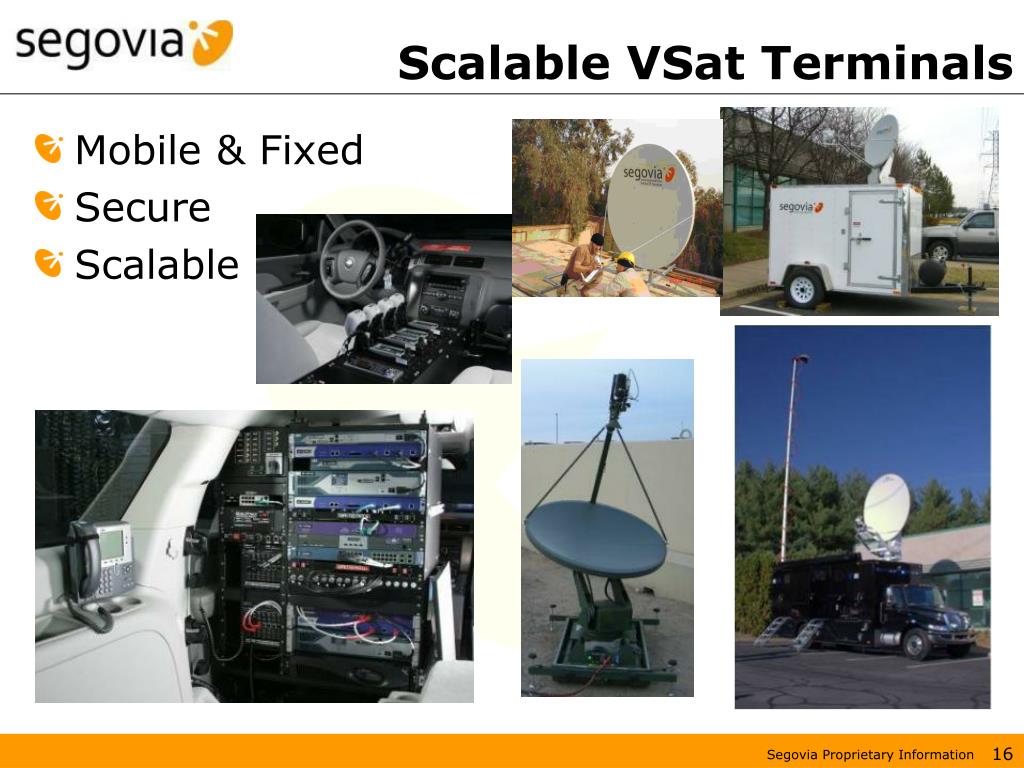 segovia

Scalable VSat Terminals

Mobile & Fixed
Secure
Scalable

segovia

segovia

Segovia Proprietary Information 16